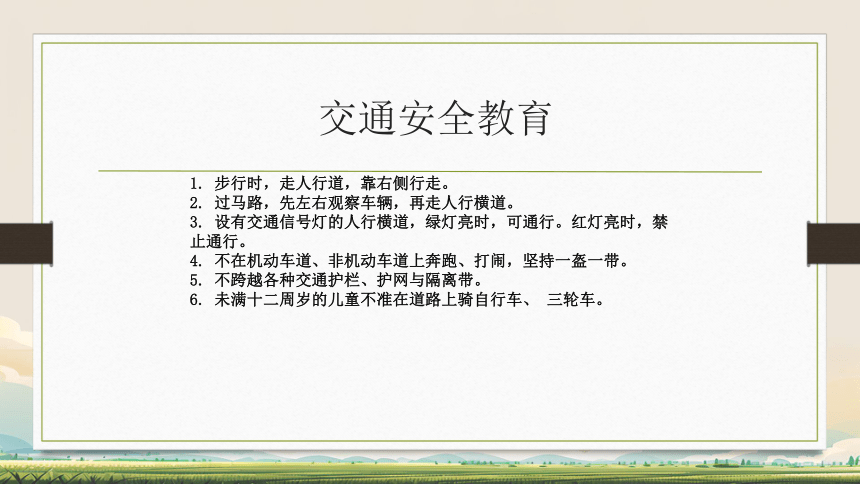 交通安全教育

1. 步行时，走人行道，靠右侧行走。
2. 过马路，先左右观察车辆，再走人行横道。
3. 设有交通信号灯的人行横道，绿灯亮时，可通行。红灯亮时，禁止通行。
4. 不在机动车道、非机动车道上奔跑、打闹，坚持一盔一带。
5. 不跨越各种交通护栏、护网与隔离带。
6. 未满十二周岁的儿童不准在道路上骑自行车、 三轮车。